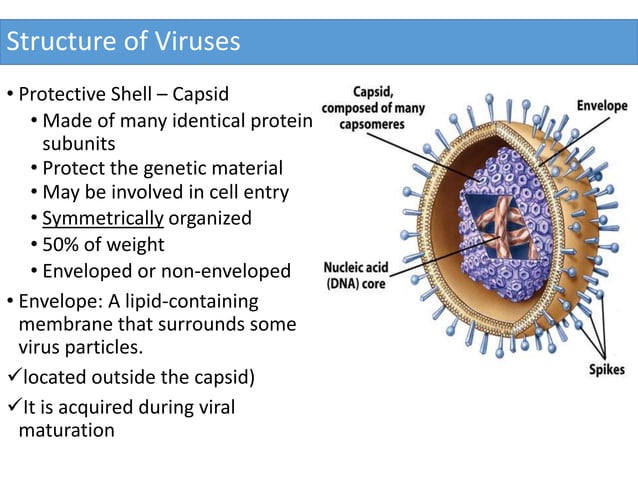 Structure of Viruses

• Protective Shell – Capsid
  • Made of many identical protein subunits
  • Protect the genetic material
  • May be involved in cell entry
  • Symmetrically organized
  • 50% of weight
  • Enveloped or non-enveloped
• Envelope: A lipid-containing membrane that surrounds some virus particles.
✓located outside the capsid)
✓It is acquired during viral maturation

Capsid, composed of many capsomeres

Envelope

Nucleic acid (DNA) core

Spikes